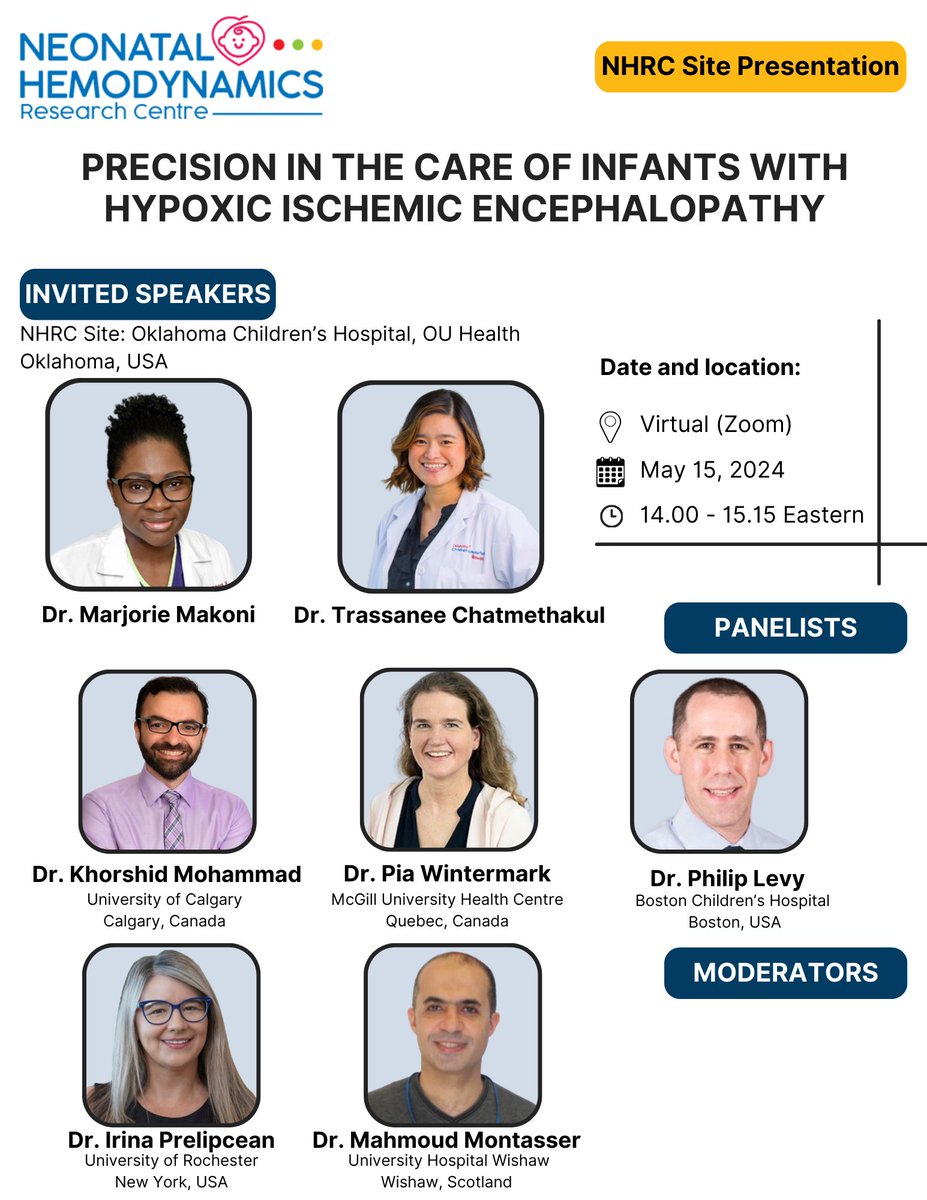 NEONATAL HEMODYNAMICS Research Centre

NHRC Site Presentation

PRECISION IN THE CARE OF INFANTS WITH HYPOXIC ISCHEMIC ENCEPHALOPATHY

INVITED SPEAKERS

NHRC Site: Oklahoma Children's Hospital, OU Health Oklahoma, USA

Date and location:

Virtual (Zoom)

May 15, 2024

14.00 - 15.15 Eastern

Dr. Marjorie Makoni

Dr. Trassanee Chatmethakul

PANELISTS

Dr. Khorshid Mohammad
University of Calgary
Calgary, Canada

Dr. Pia Wintermark
McGill University Health Centre
Quebec, Canada

Dr. Philip Levy
Boston Children's Hospital
Boston, USA

MODERATORS

Dr. Irina Prelipcean
University of Rochester
New York, USA

Dr. Mahmoud Montasser
University Hospital Wishaw
Wishaw, Scotland